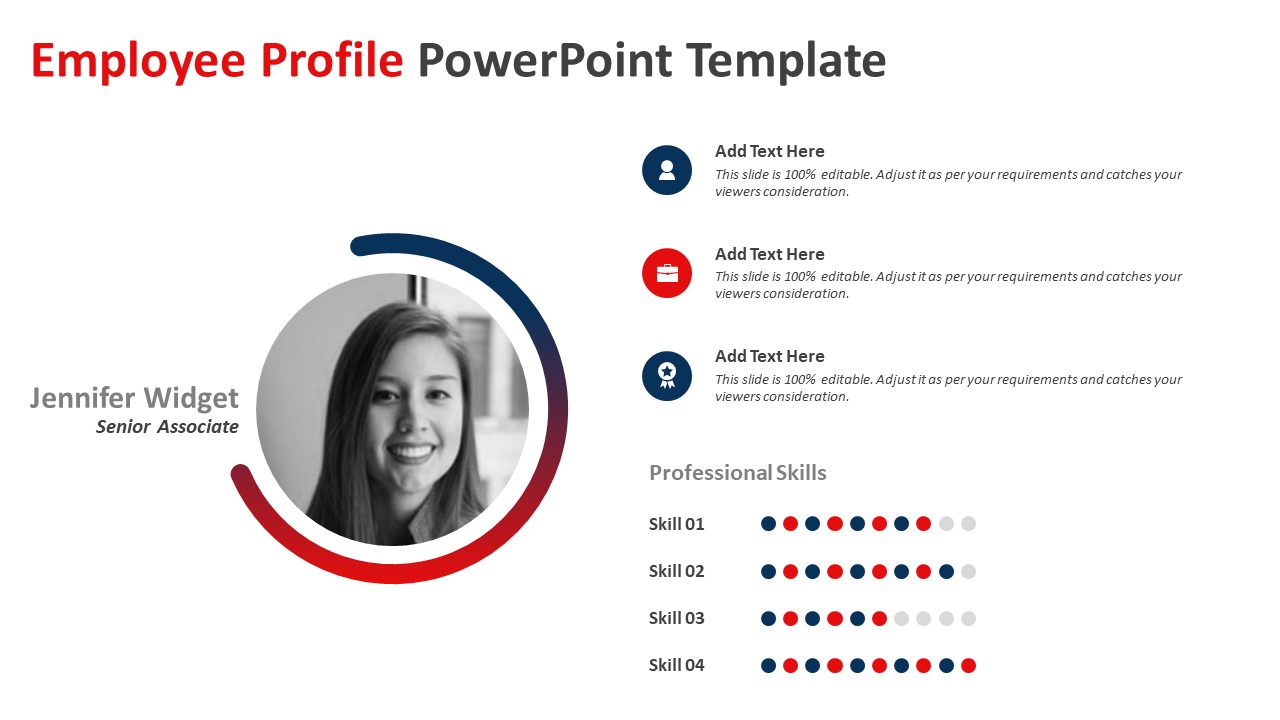 Employee Profile PowerPoint Template

Jennifer Widget
Senior Associate

Add Text Here
This slide is 100% editable. Adjust it as per your requirements and catches your viewers consideration.

Add Text Here
This slide is 100% editable. Adjust it as per your requirements and catches your viewers consideration.

Add Text Here
This slide is 100% editable. Adjust it as per your requirements and catches your viewers consideration.

Professional Skills

Skill 01

Skill 02

Skill 03

Skill 04